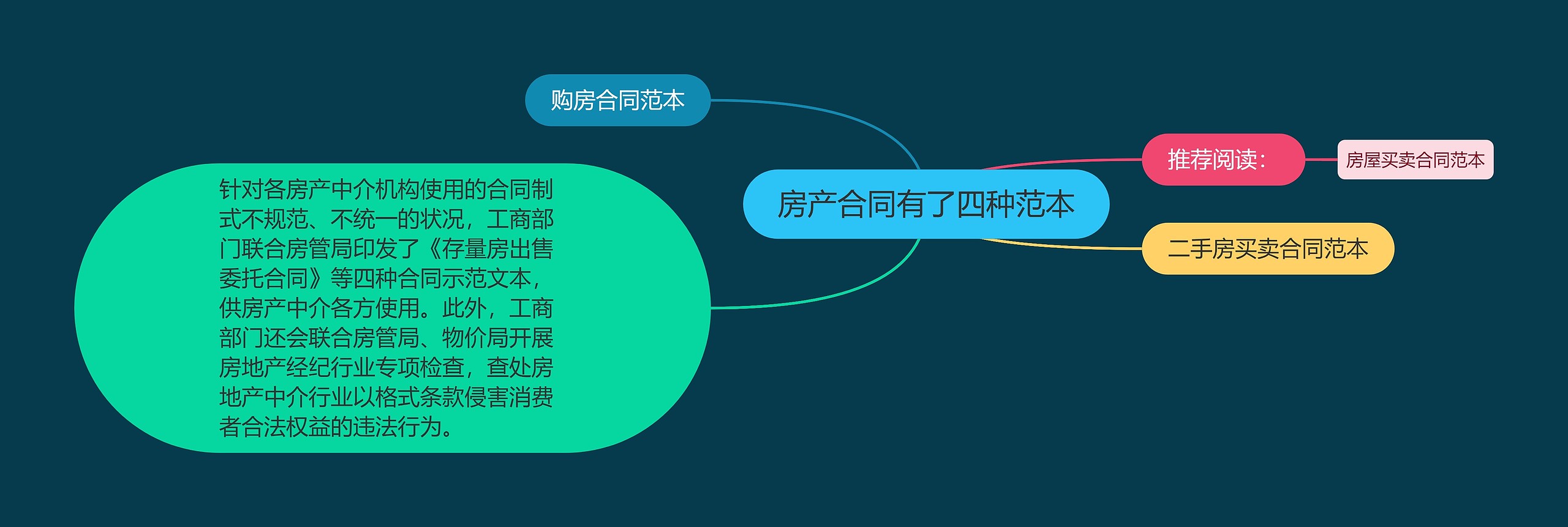 房产合同有了四种范本

购房合同范本

针对各房产中介机构使用的合同制式不规范、不统一的状况，工商部门联合房管局印发了《存量房出售委托合同》等四种合同示范文本，供房产中介各方使用。此外，工商部门还会联合房管局、物价局开展房地产经纪行业专项检查，查处房地产中介行业以格式条款侵害消费者合法权益的违法行为。

推荐阅读：

房屋买卖合同范本

二手房买卖合同范本